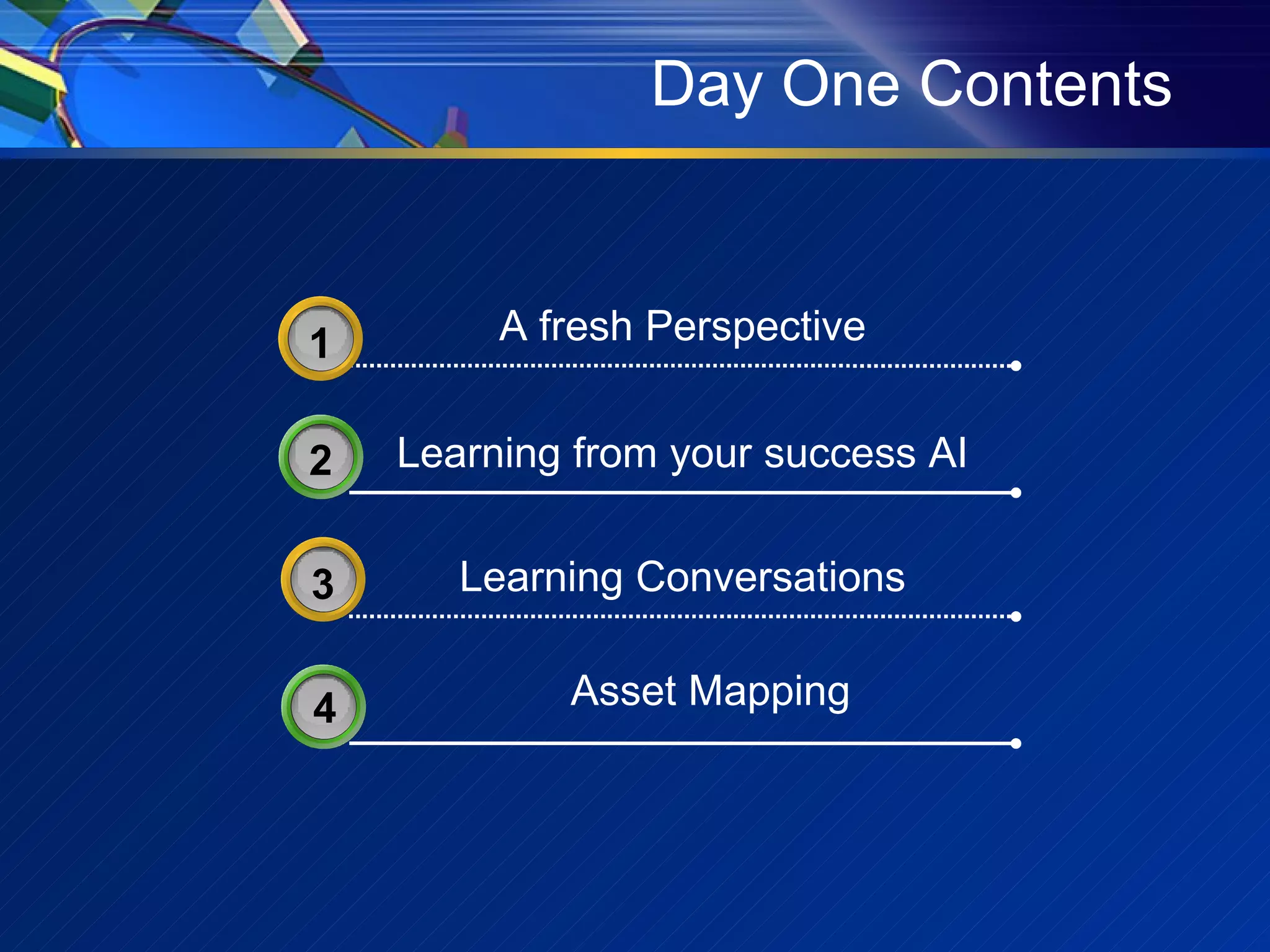 Day One Contents

1 A fresh Perspective

2 Learning from your success AI

3 Learning Conversations

4 Asset Mapping